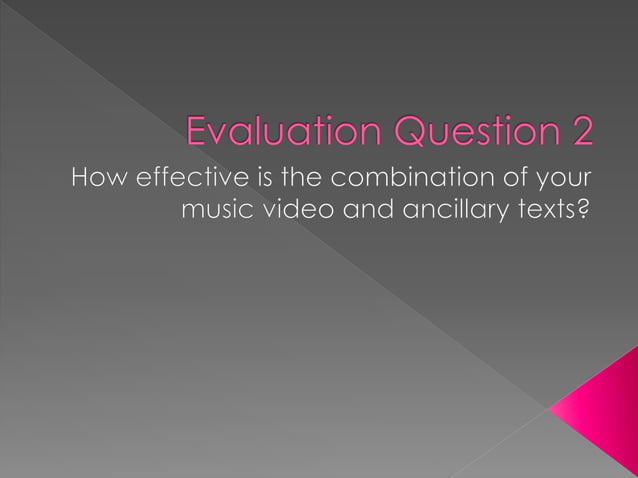 Evaluation Question 2

How effective is the combination of your music video and ancillary texts?